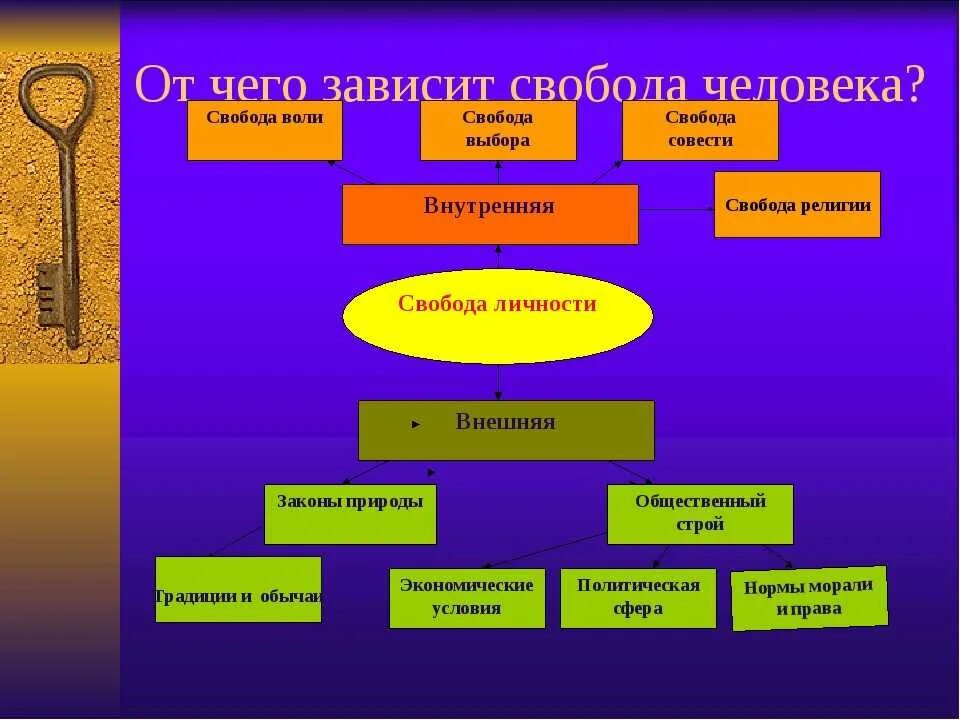 От чего зависит свобода человека?

Свобода воли

Свобода выбора

Свобода совести

Внутренняя

Свобода религии

Свобода личности

Внешняя

Законы природы

Общественный строй

Традиции и обычаи

Экономические условия

Политическая сфера

Нормы морали и права